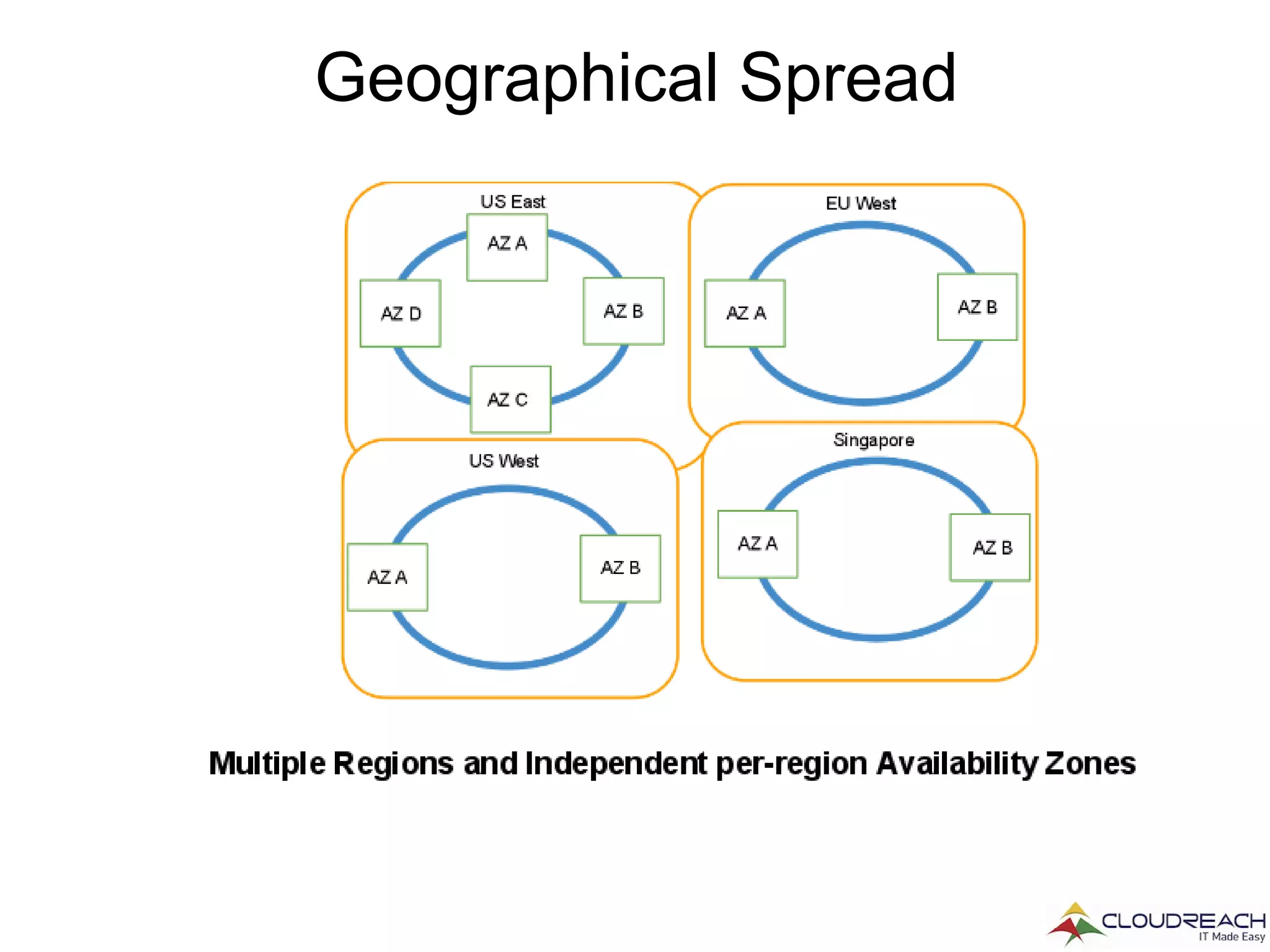 Geographical Spread

US East

AZ A

AZ D

AZ B

AZ C

EU West

AZ A

AZ B

US West

AZ A

AZ B

Singapore

AZ A

AZ B

Multiple Regions and Independent per-region Availability Zones

CLOUDREACH
IT Made Easy